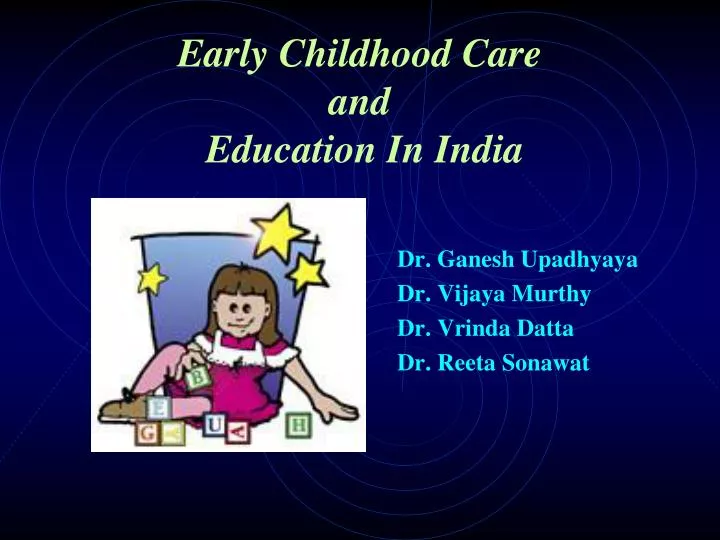 Early Childhood Care
and
Education In India

B
E
G A U A H

Dr. Ganesh Upadhyaya
Dr. Vijaya Murthy
Dr. Vrinda Datta
Dr. Reeta Sonawat